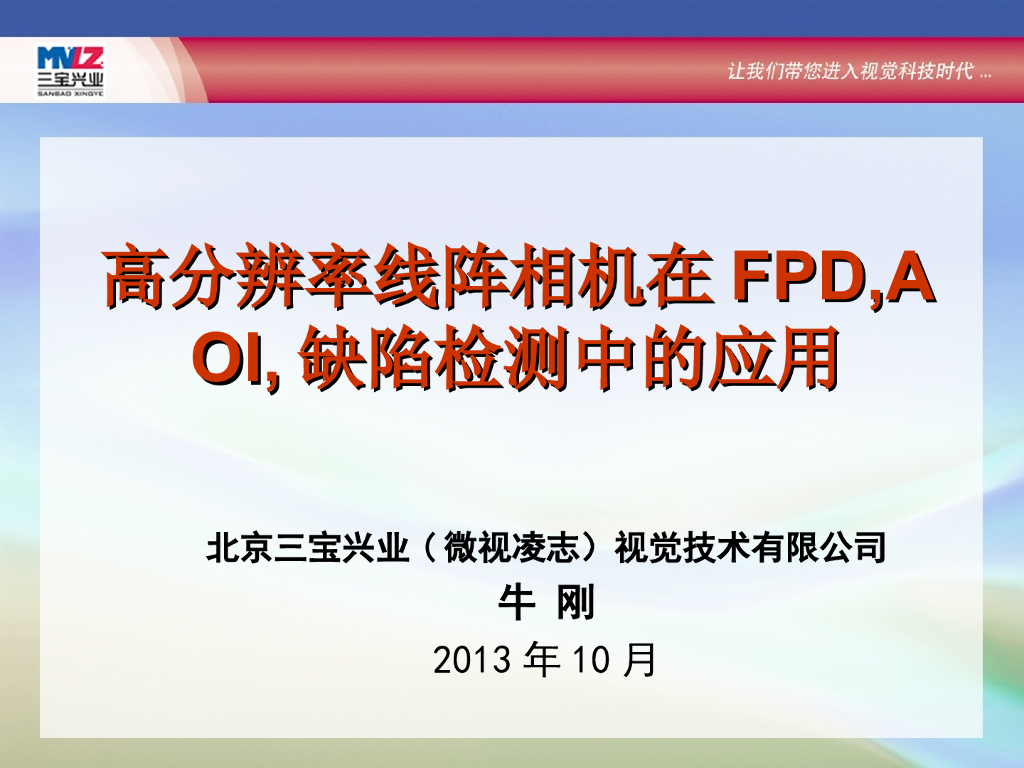 MVLZ
三宝兴业
SANBAO XINGYE

让我们带您进入视觉科技时代 …

高分辨率线阵相机在 FPD,AOI, 缺陷检测中的应用

北京三宝兴业（微视凌志）视觉技术有限公司
牛 刚
2013 年 10 月